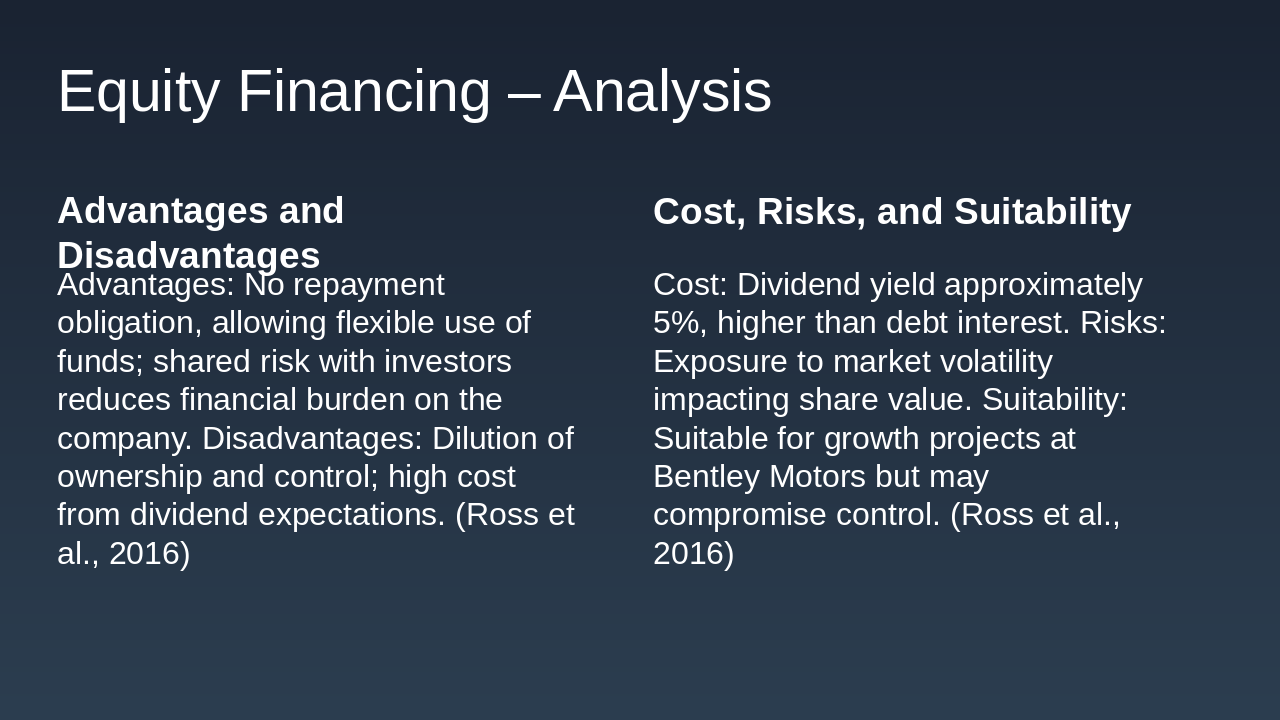 Equity Financing – Analysis

Advantages and Disadvantages

Advantages: No repayment obligation, allowing flexible use of funds; shared risk with investors reduces financial burden on the company. Disadvantages: Dilution of ownership and control; high cost from dividend expectations. (Ross et al., 2016)

Cost, Risks, and Suitability

Cost: Dividend yield approximately 5%, higher than debt interest. Risks: Exposure to market volatility impacting share value. Suitability: Suitable for growth projects at Bentley Motors but may compromise control. (Ross et al., 2016)